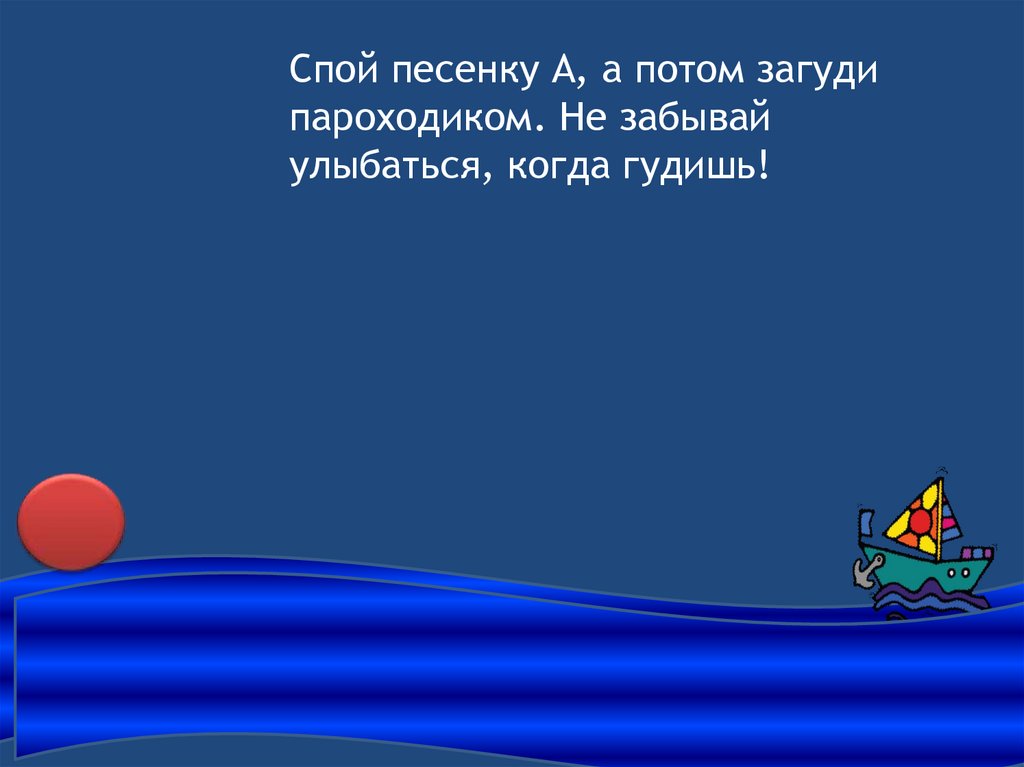 Спой песенку А, а потом загуди пароходиком. Не забывай улыбаться, когда гудишь!